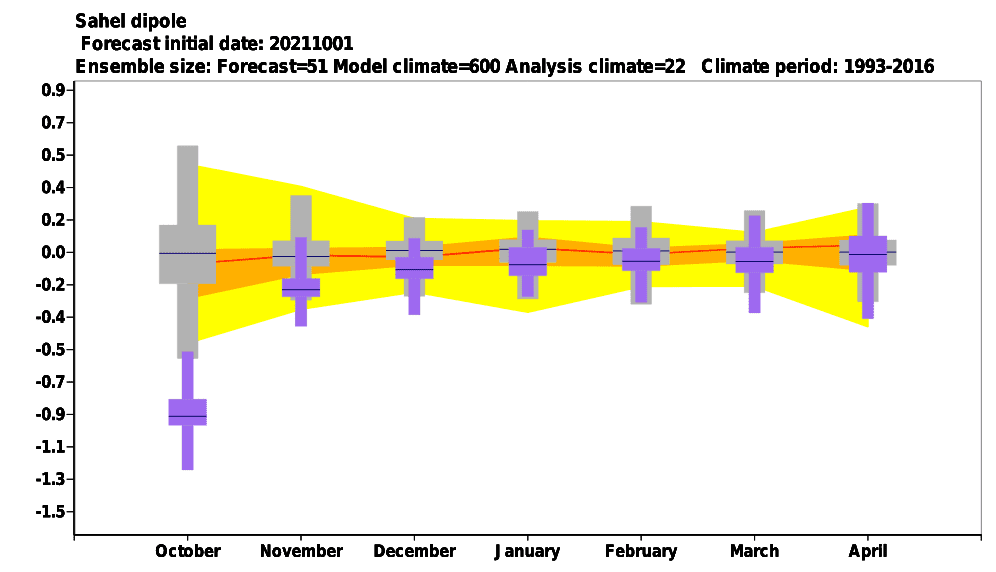 Sahel dipole
Forecast initial date: 20211001
Ensemble size: Forecast=51 Model climate=600 Analysis climate=22 Climate period: 1993-2016

0.9
0.7
0.5
0.4
0.2
0.0
-0.2
-0.4
-0.5
-0.7
-0.9
-1.1
-1.3
-1.5

October
November
December
January
February
March
April